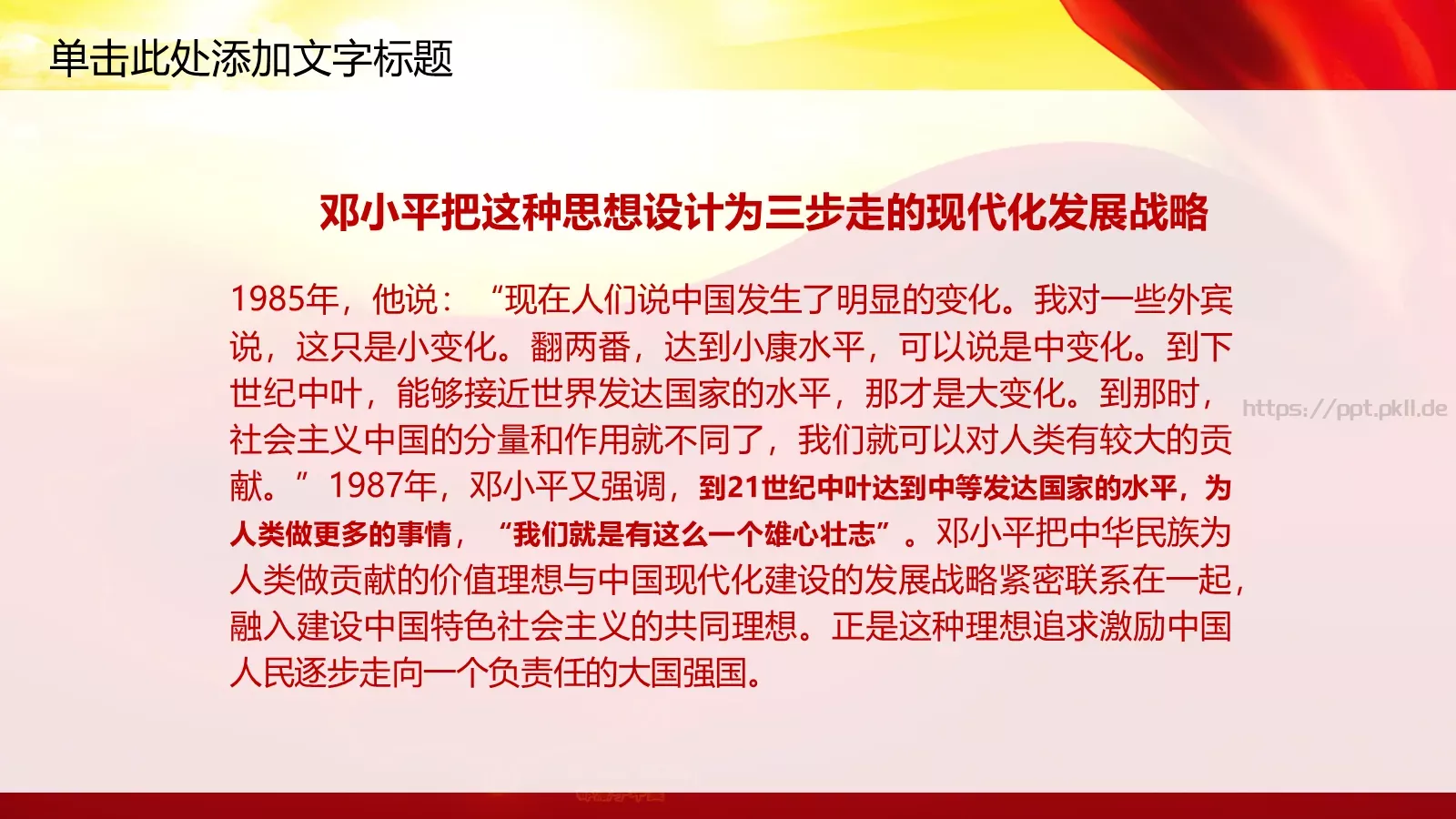 单击此处添加文字标题

邓小平把这种思想设计为三步走的现代化发展战略

1985年，他说：“现在人们说中国发生了明显的变化。我对一些外宾说，这只是小变化。翻两番，达到小康水平，可以说是中变化。到下世纪中叶，能够接近世界发达国家的水平，那才是大变化。到那时，社会主义中国的分量和作用就不同了，我们就可以对人类有较大的贡献。”1987年，邓小平又强调，到21世纪中叶达到中等发达国家的水平，为人类做更多的事情，“我们就是有这么一个雄心壮志”。邓小平把中华民族为人类做贡献的价值理想与中国现代化建设的发展战略紧密联系在一起，融入建设中国特色社会主义的共同理想。正是这种理想追求激励中国人民逐步走向一个负责任的大国强国。

https://ppt.pkll.de